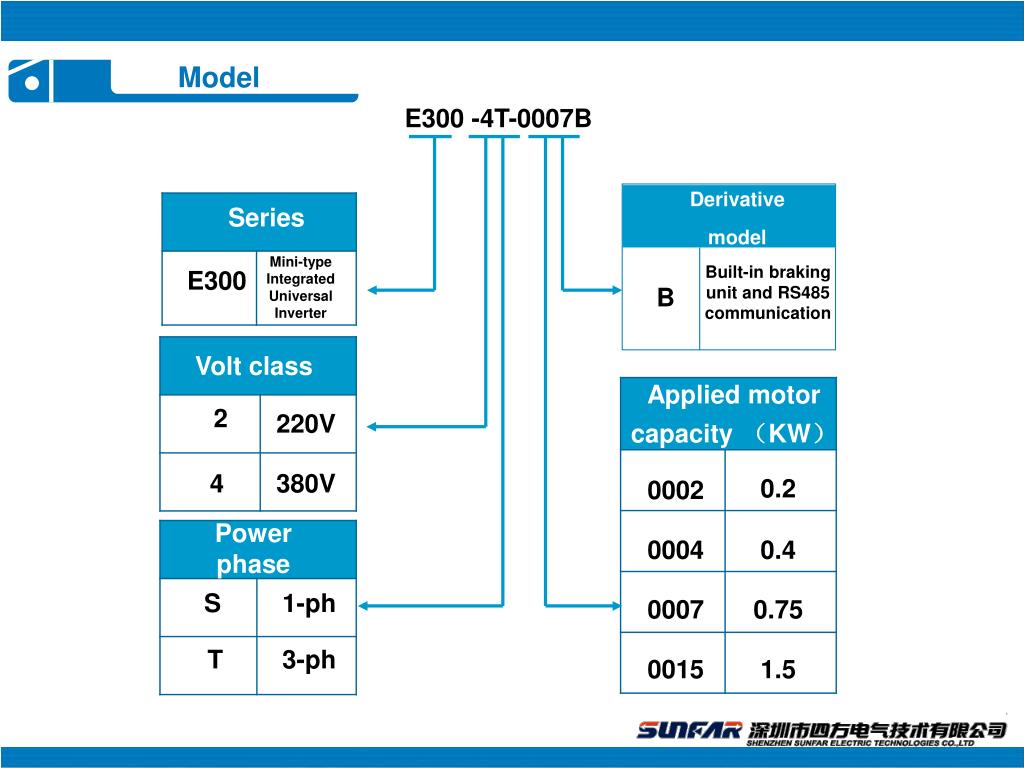 Model

E300 -4T-0007B

| Series | |
|---|---|
| E300 | Mini-type Integrated Universal Inverter |

| Volt class | |
|---|---|
| 2 | 220V |
| 4 | 380V |

| Power phase | |
|---|---|
| S | 1-ph |
| T | 3-ph |

| Derivative model | |
|---|---|
| B | Built-in braking unit and RS485 communication |

| Applied motor capacity （KW） | |
|---|---|
| 0002 | 0.2 |
| 0004 | 0.4 |
| 0007 | 0.75 |
| 0015 | 1.5 |

SUNFAR 深圳市四方电气技术有限公司
SHENZHEN SUNFAR ELECTRIC TECHNOLOGIES CO.,LTD